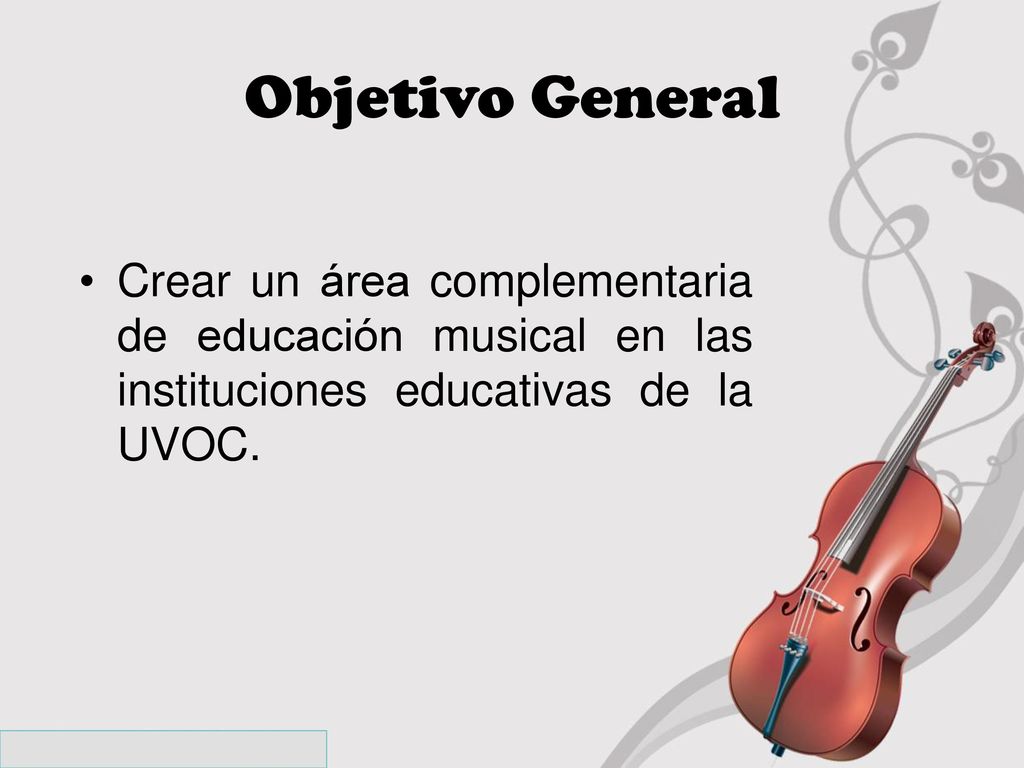 Objetivo General

• Crear un área complementaria de educación musical en las instituciones educativas de la UVOC.